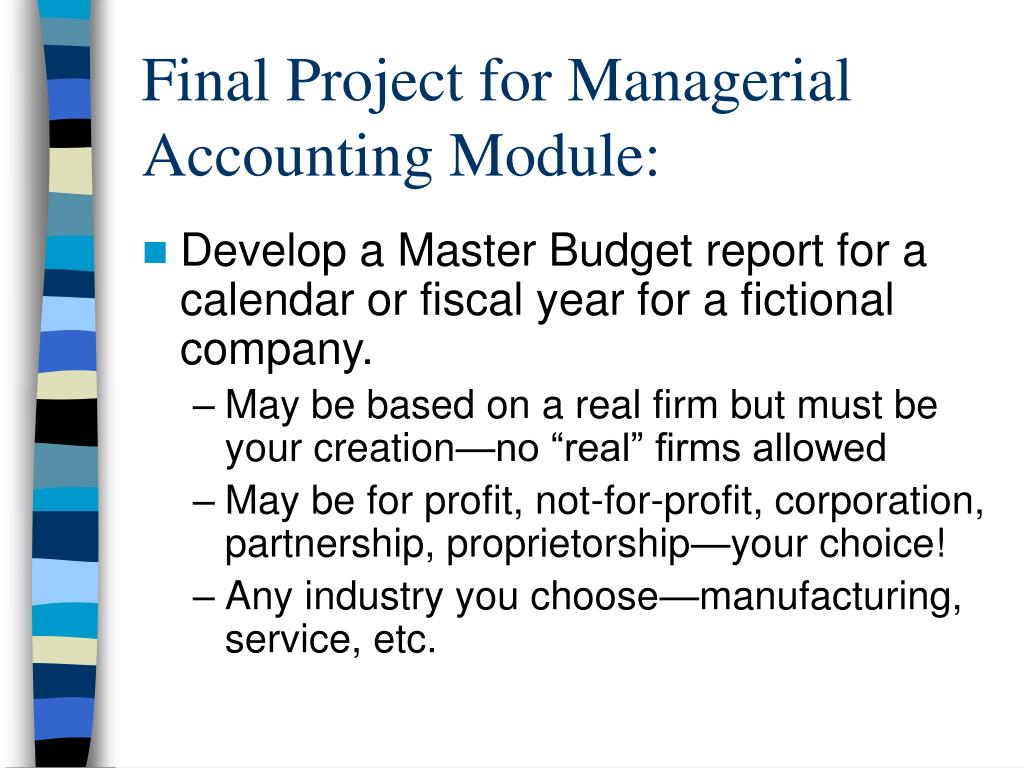 Final Project for Managerial Accounting Module:

Develop a Master Budget report for a calendar or fiscal year for a fictional company.

– May be based on a real firm but must be your creation—no “real” firms allowed

– May be for profit, not-for-profit, corporation, partnership, proprietorship—your choice!

– Any industry you choose—manufacturing, service, etc.